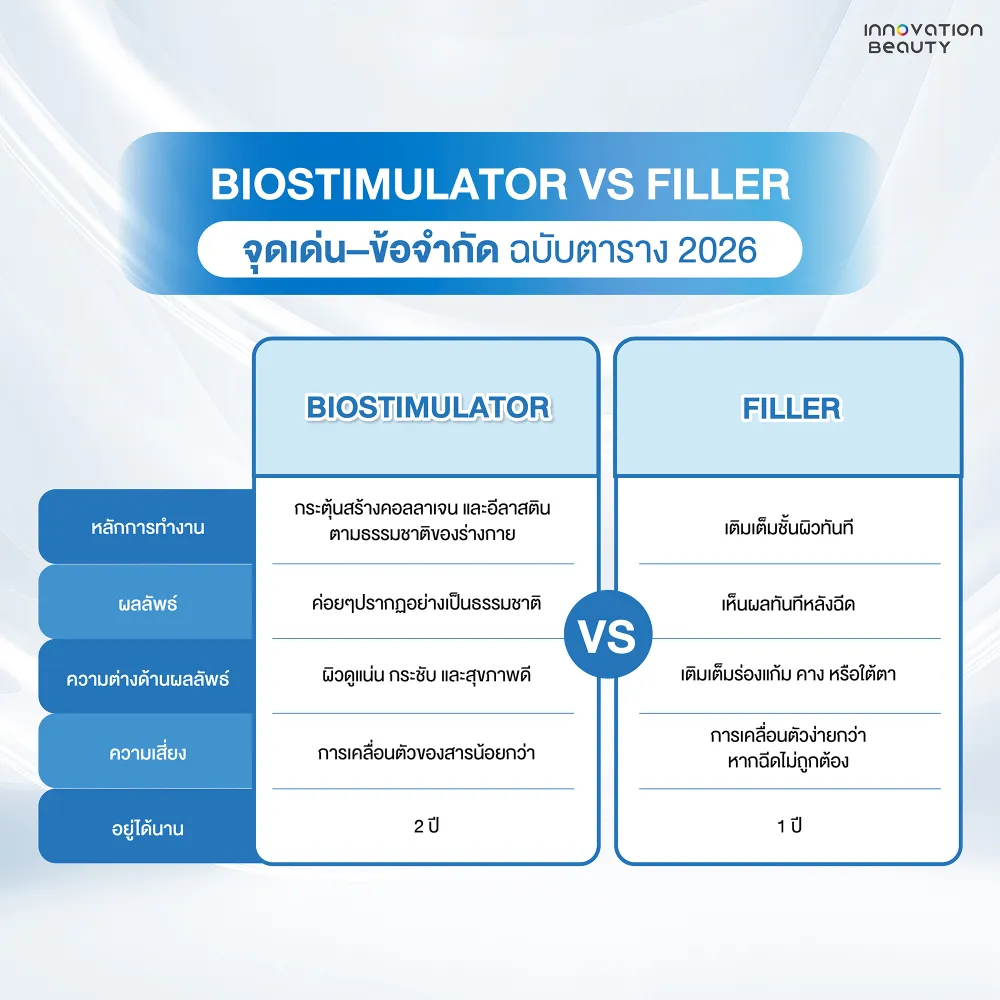 INNOVATION BEAUTY

BIOSTIMULATOR VS FILLER

จุดเด่น–ข้อจำกัด ฉบับตาราง 2026

| | BIOSTIMULATOR | FILLER |
|---|---|---|
| หลักการทำงาน | กระตุ้นสร้างคอลลาเจน และอีลาสติน ตามธรรมชาติของร่างกาย | เติมเต็มชั้นผิวทันที |
| ผลลัพธ์ | ค่อยๆปรากฏอย่างเป็นธรรมชาติ | เห็นผลทันทีหลังฉีด |
| ความต่างด้านผลลัพธ์ | ผิวดูแน่น กระชับ และสุขภาพดี | เติมเต็มร่องแก้ม คาง หรือใต้ตา |
| ความเสี่ยง | การเคลื่อนตัวของสารน้อยกว่า | การเคลื่อนตัวง่ายกว่า หากฉีดไม่ถูกต้อง |
| อยู่ได้นาน | 2 ปี | 1 ปี |

VS